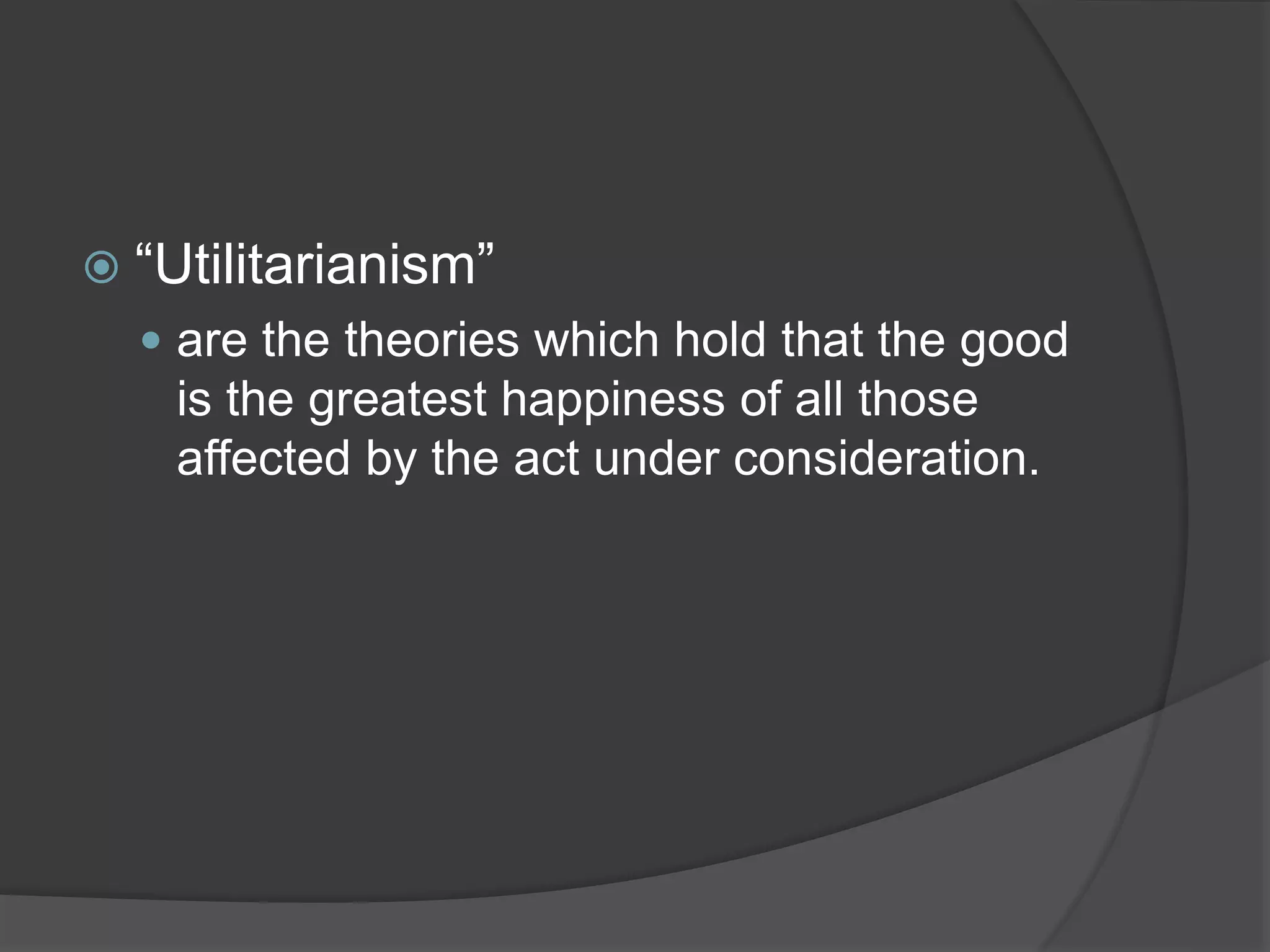 “Utilitarianism”

are the theories which hold that the good is the greatest happiness of all those affected by the act under consideration.